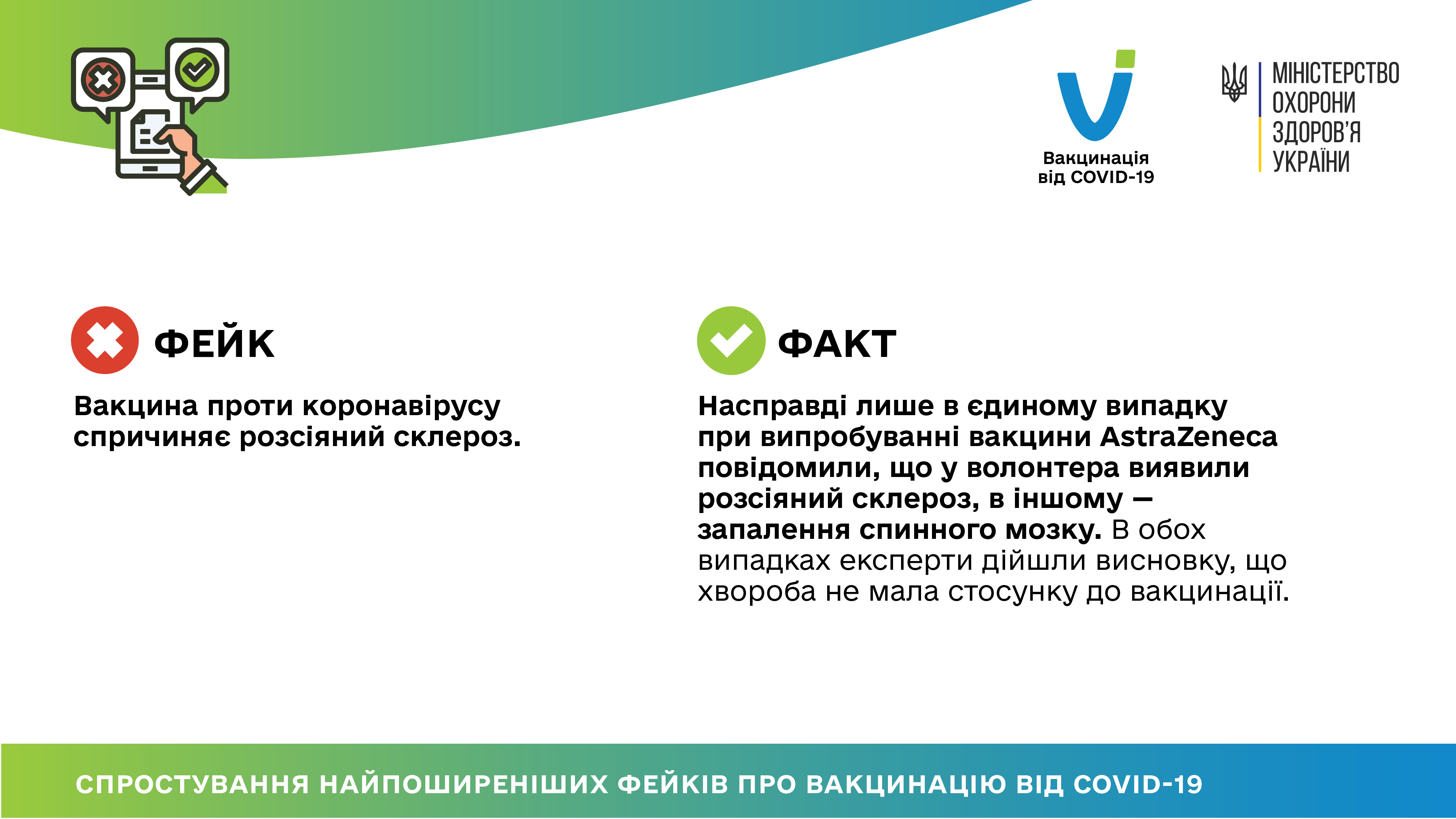 Вакцинація від COVID-19

МІНІСТЕРСТВО ОХОРОНИ ЗДОРОВ'Я УКРАЇНИ

ФЕЙК

Вакцина проти коронавірусу спричиняє розсіяний склероз.

ФАКТ

Насправді лише в єдиному випадку при випробуванні вакцини AstraZeneca повідомили, що у волонтера виявили розсіяний склероз, в іншому — запалення спинного мозку. В обох випадках експерти дійшли висновку, що хвороба не мала стосунку до вакцинації.

СПРОСТУВАННЯ НАЙПОШИРЕНІШИХ ФЕЙКІВ ПРО ВАКЦИНАЦІЮ ВІД COVID-19